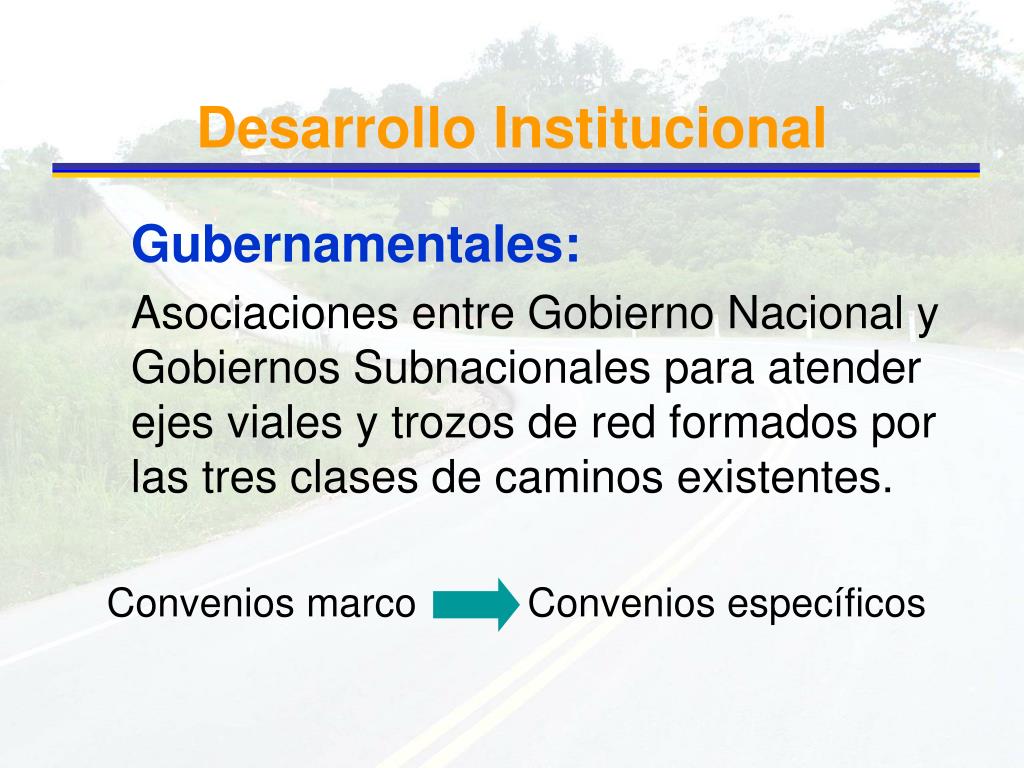 Desarrollo Institucional

Gubernamentales:

Asociaciones entre Gobierno Nacional y Gobiernos Subnacionales para atender ejes viales y trozos de red formados por las tres clases de caminos existentes.

Convenios marco Convenios específicos